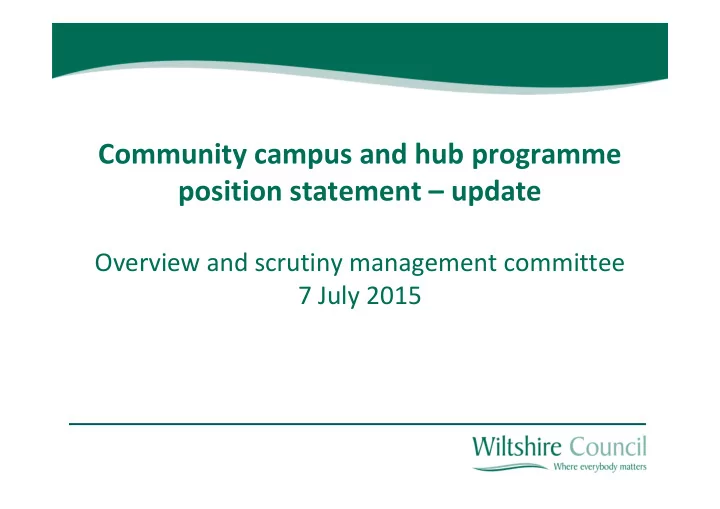 Community campus and hub programme position statement – update

Overview and scrutiny management committee
7 July 2015

Wiltshire Council
Where everybody matters